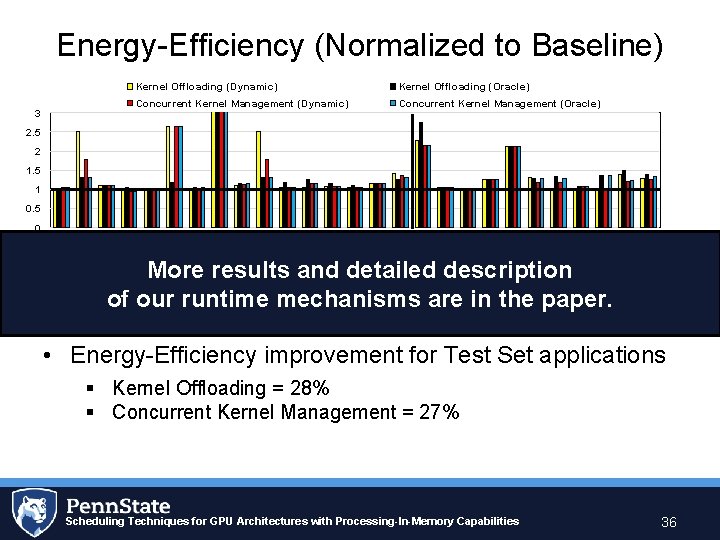 Energy-Efficiency (Normalized to Baseline)

Kernel Offloading (Dynamic)
Kernel Offloading (Oracle)
Concurrent Kernel Management (Dynamic)
Concurrent Kernel Management (Oracle)

3
2.5
2
1.5
1
0.5
0

More results and detailed description of our runtime mechanisms are in the paper.

• Energy-Efficiency improvement for Test Set applications
▪ Kernel Offloading = 28%
▪ Concurrent Kernel Management = 27%

PennState
Scheduling Techniques for GPU Architectures with Processing-In-Memory Capabilities
36